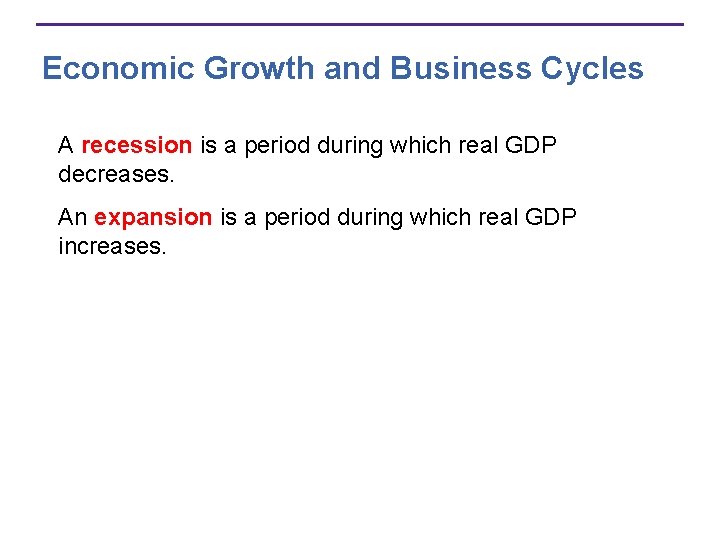 Economic Growth and Business Cycles

A recession is a period during which real GDP decreases.

An expansion is a period during which real GDP increases.